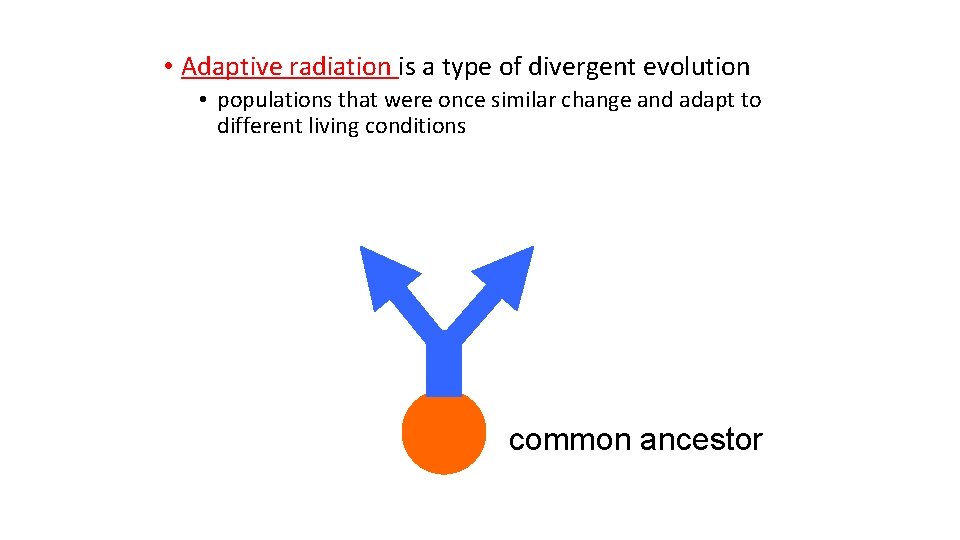 • Adaptive radiation is a type of divergent evolution

• populations that were once similar change and adapt to different living conditions

common ancestor